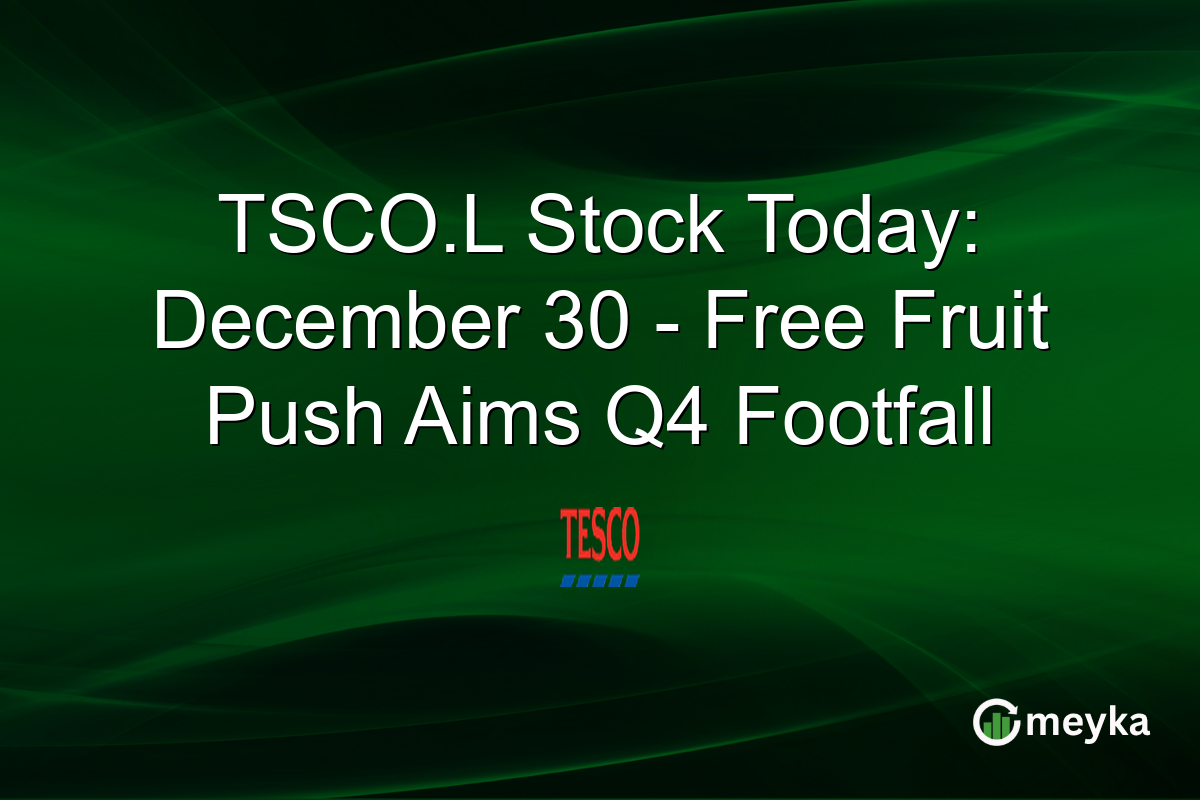 TSCO.L Stock Today: December 30 - Free Fruit Push Aims Q4 Footfall

TESCO

meyka